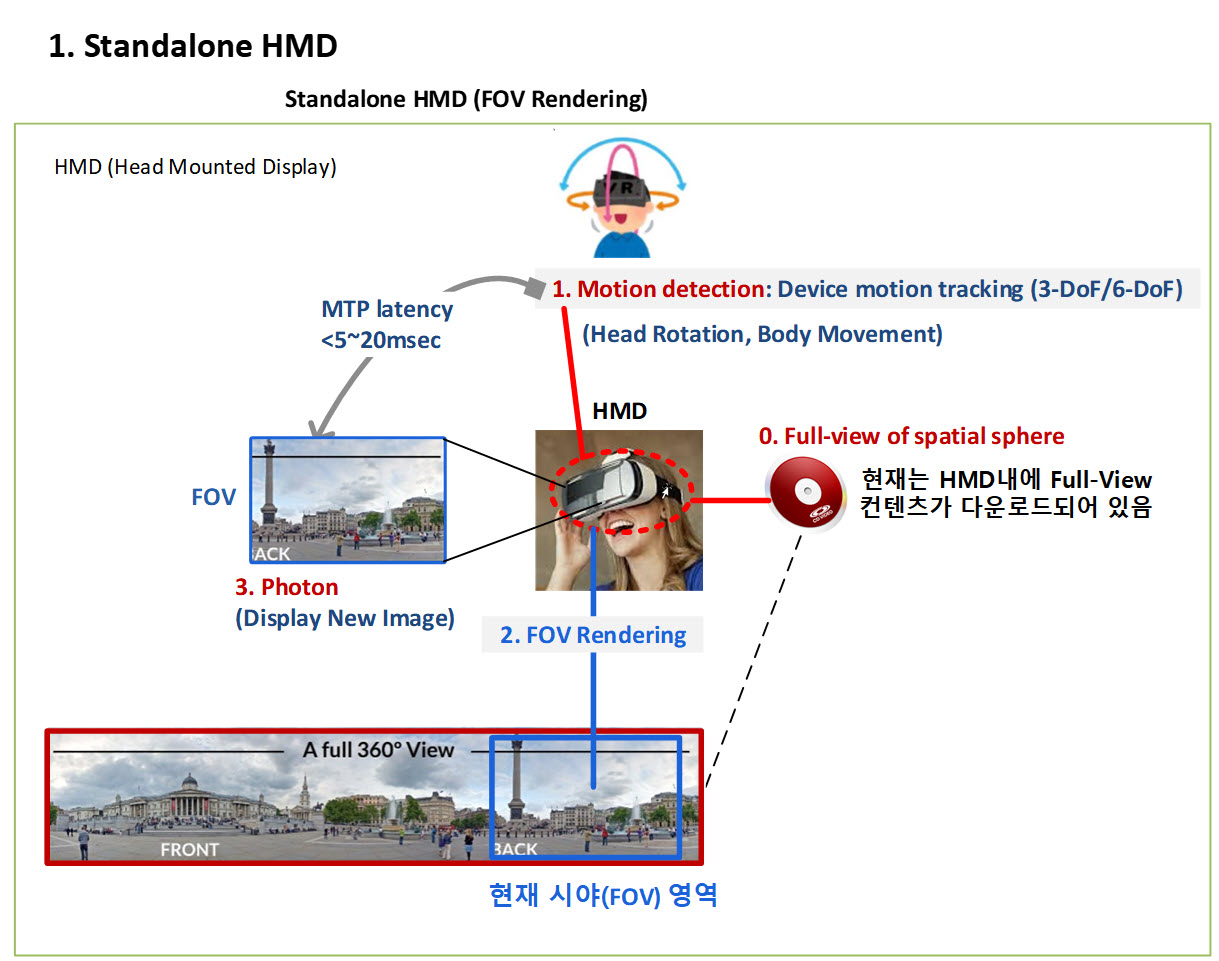 1. Standalone HMD

Standalone HMD (FOV Rendering)

HMD (Head Mounted Display)

VR

MTP latency
<5~20msec

1. Motion detection: Device motion tracking (3-DoF/6-DoF)

(Head Rotation, Body Movement)

HMD

0. Full-view of spatial sphere

현재는 HMD내에 Full-View 컨텐츠가 다운로드되어 있음

FOV

BACK

3. Photon
(Display New Image)

2. FOV Rendering

A full 360° View

FRONT

BACK

현재 시야(FOV) 영역